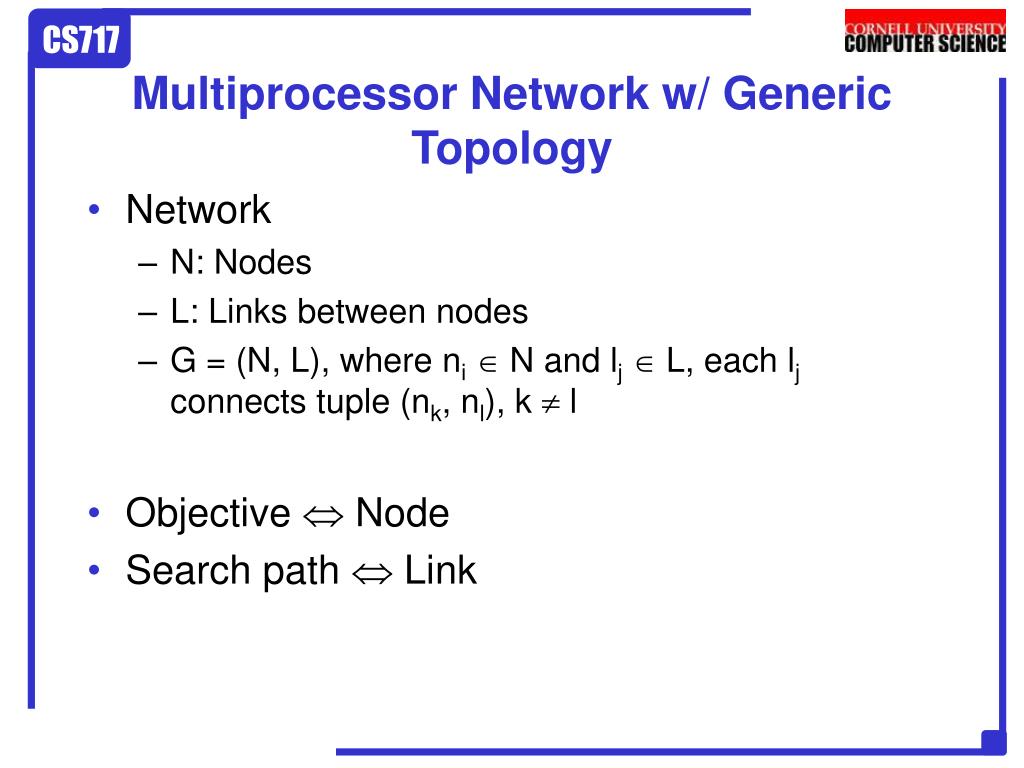 CS717

CORNELL UNIVERSITY
COMPUTER SCIENCE

Multiprocessor Network w/ Generic Topology

• Network
– N: Nodes
– L: Links between nodes
– G = (N, L), where $n_i \in N$ and $l_j \in L$, each $l_j$ connects tuple $(n_k, n_l)$, $k \neq l$

• Objective $\Leftrightarrow$ Node
• Search path $\Leftrightarrow$ Link